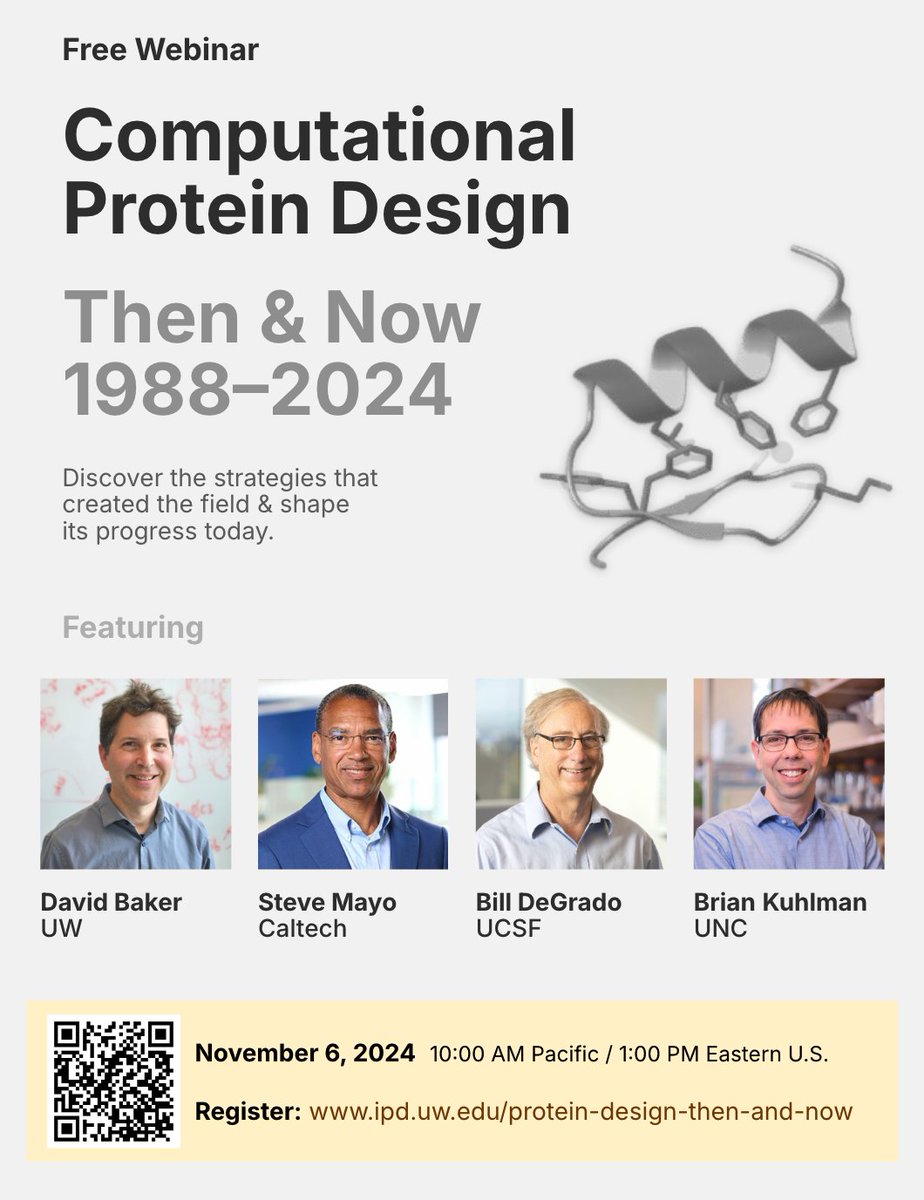 Free Webinar

Computational Protein Design

Then & Now 1988–2024

Discover the strategies that created the field & shape its progress today.

Featuring

David Baker
UW

Steve Mayo
Caltech

Bill DeGrado
UCSF

Brian Kuhlman
UNC

November 6, 2024 10:00 AM Pacific / 1:00 PM Eastern U.S.

Register: www.ipd.uw.edu/protein-design-then-and-now